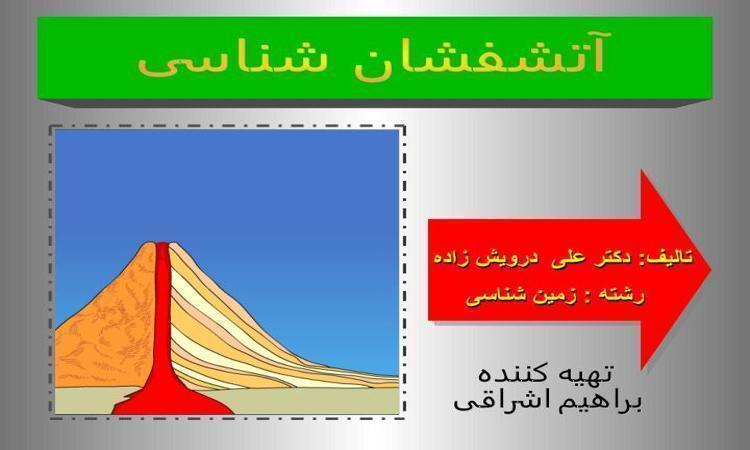 آتشفشان شناسی

تالیف: دکتر علی درویش زاده
رشته : زمین شناسی

تهیه کننده
براهیم اشراقی